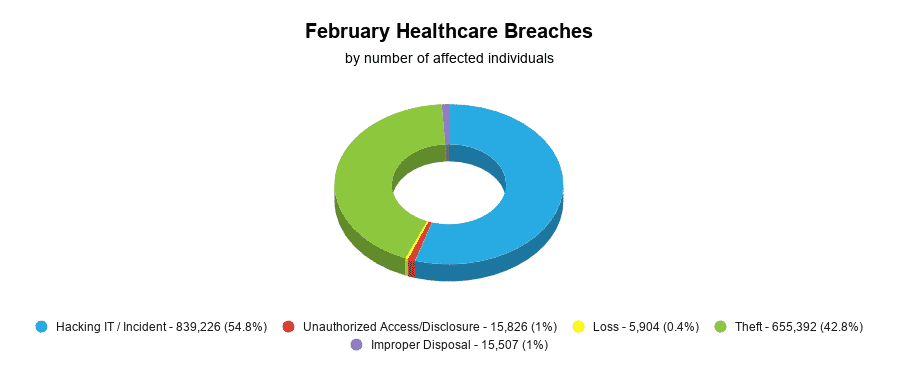 February Healthcare Breaches
by number of affected individuals

Hacking IT / Incident - 839,226 (54.8%)
Unauthorized Access/Disclosure - 15,826 (1%)
Loss - 5,904 (0.4%)
Theft - 655,392 (42.8%)
Improper Disposal - 15,507 (1%)